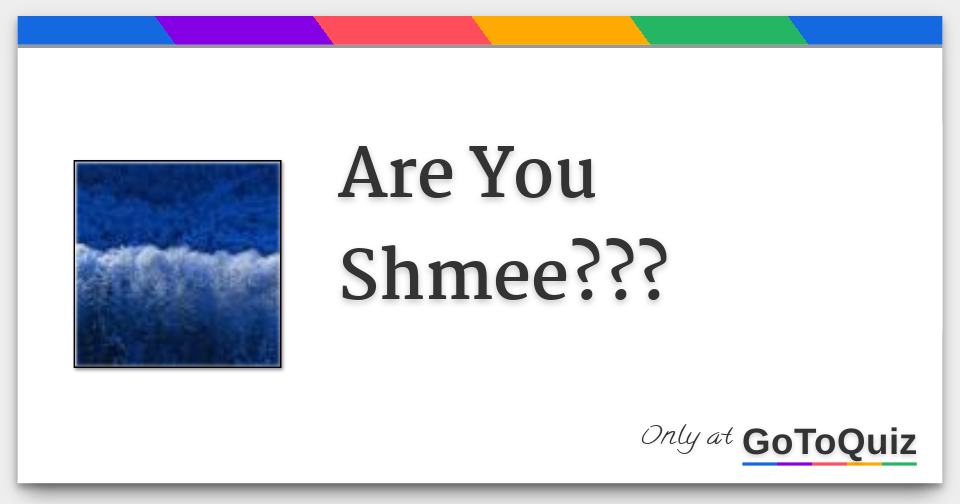 Are You Shmee???

Only at GoToQuiz